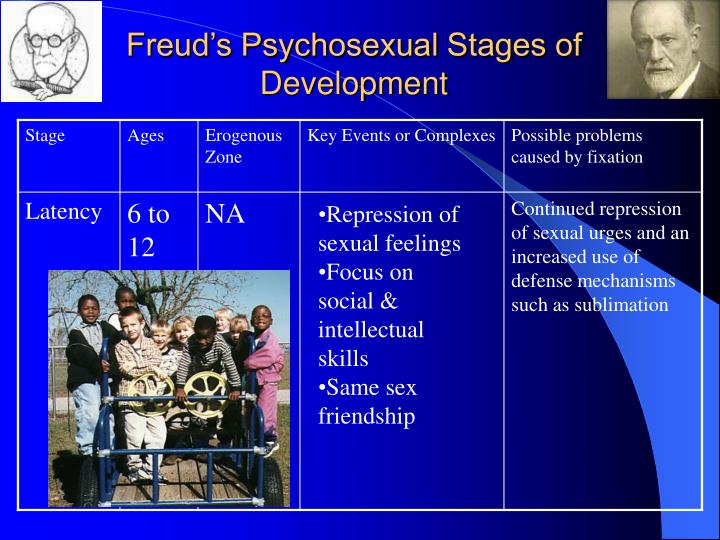 Freud's Psychosexual Stages of Development

| Stage | Ages | Erogenous Zone | Key Events or Complexes | Possible problems caused by fixation |
|---|---|---|---|---|
| Latency | 6 to 12 | NA | •Repression of sexual feelings •Focus on social & intellectual skills •Same sex friendship | Continued repression of sexual urges and an increased use of defense mechanisms such as sublimation |